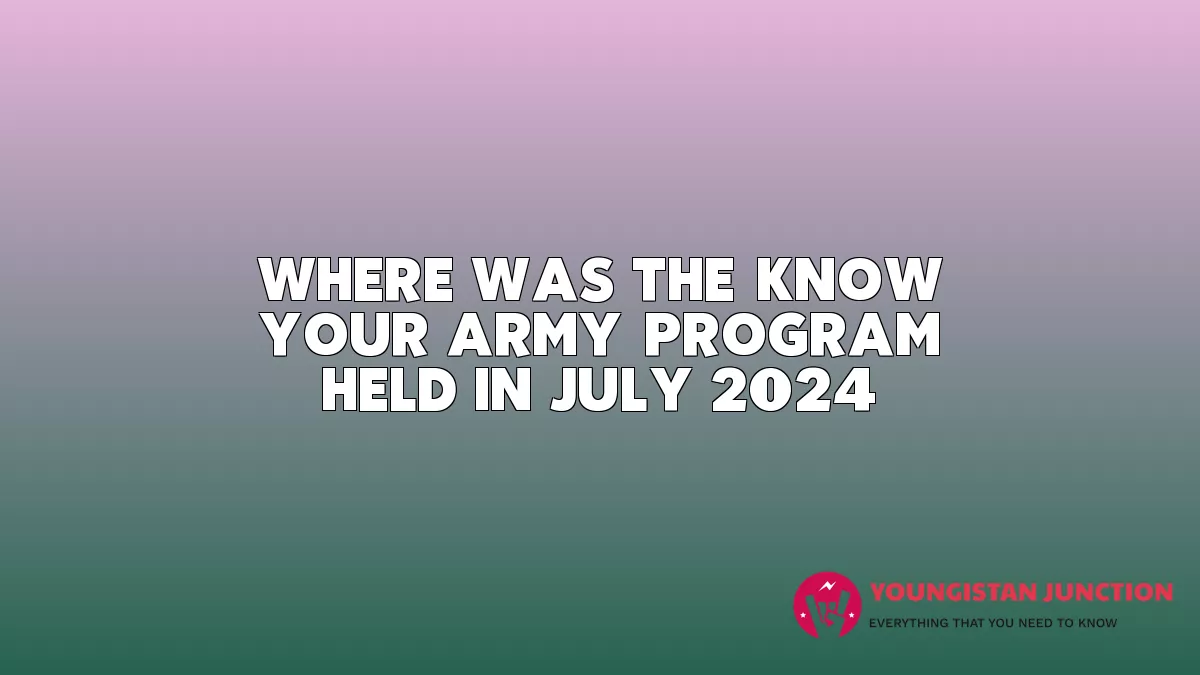 WHERE WAS THE KNOW YOUR ARMY PROGRAM HELD IN JULY 2024

YOUNGISTAN JUNCTION
EVERYTHING THAT YOU NEED TO KNOW